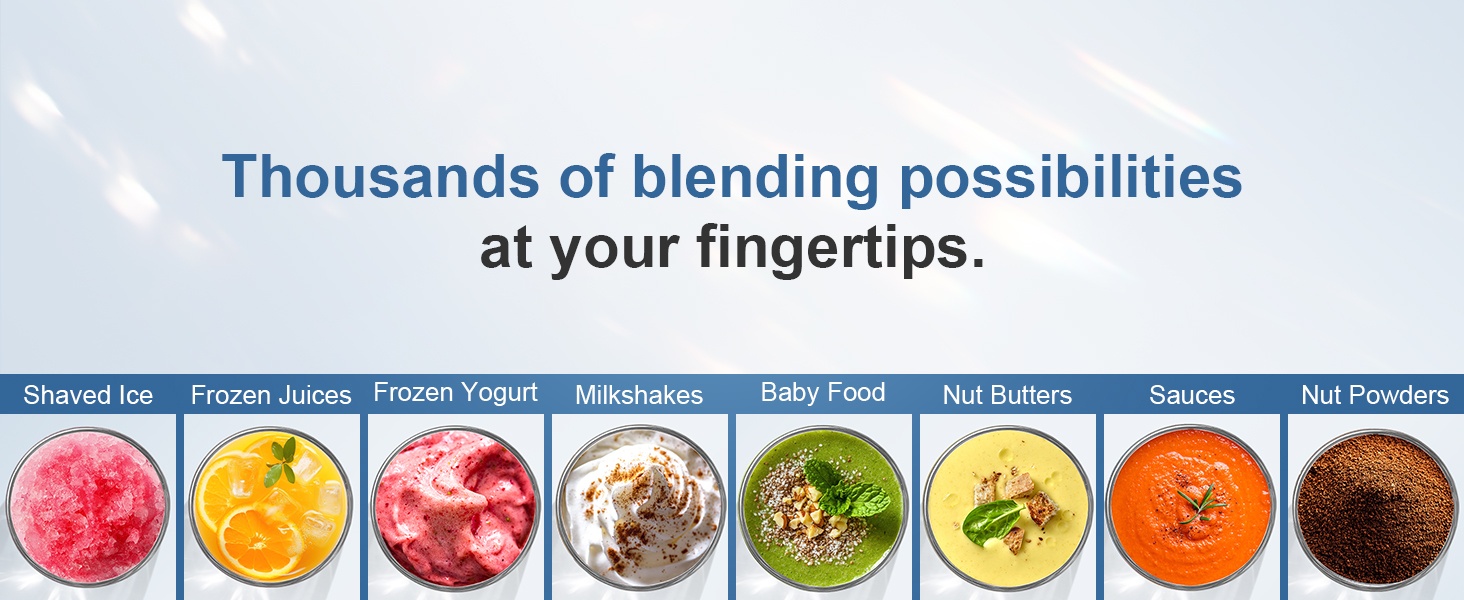 Thousands of blending possibilities
at your fingertips.

Shaved Ice

Frozen Juices

Frozen Yogurt

Milkshakes

Baby Food

Nut Butters

Sauces

Nut Powders